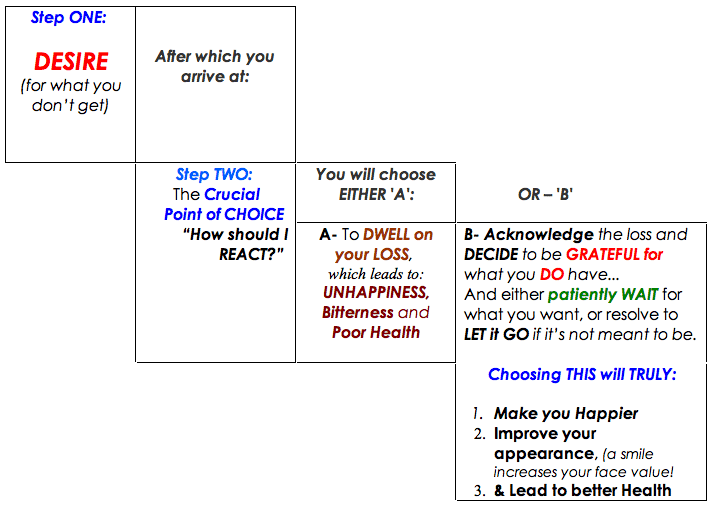 Step ONE:

DESIRE
(for what you don't get)

After which you arrive at:

Step TWO:
The Crucial Point of CHOICE
"How should I REACT?"

You will choose EITHER 'A':

OR – 'B'

A- To DWELL on your LOSS, which leads to: UNHAPPINESS, Bitterness and Poor Health

B- Acknowledge the loss and DECIDE to be GRATEFUL for what you DO have...
And either patiently WAIT for what you want, or resolve to LET it GO if it's not meant to be.

Choosing THIS will TRULY:

1. Make you Happier
2. Improve your appearance, (a smile increases your face value!
3. & Lead to better Health